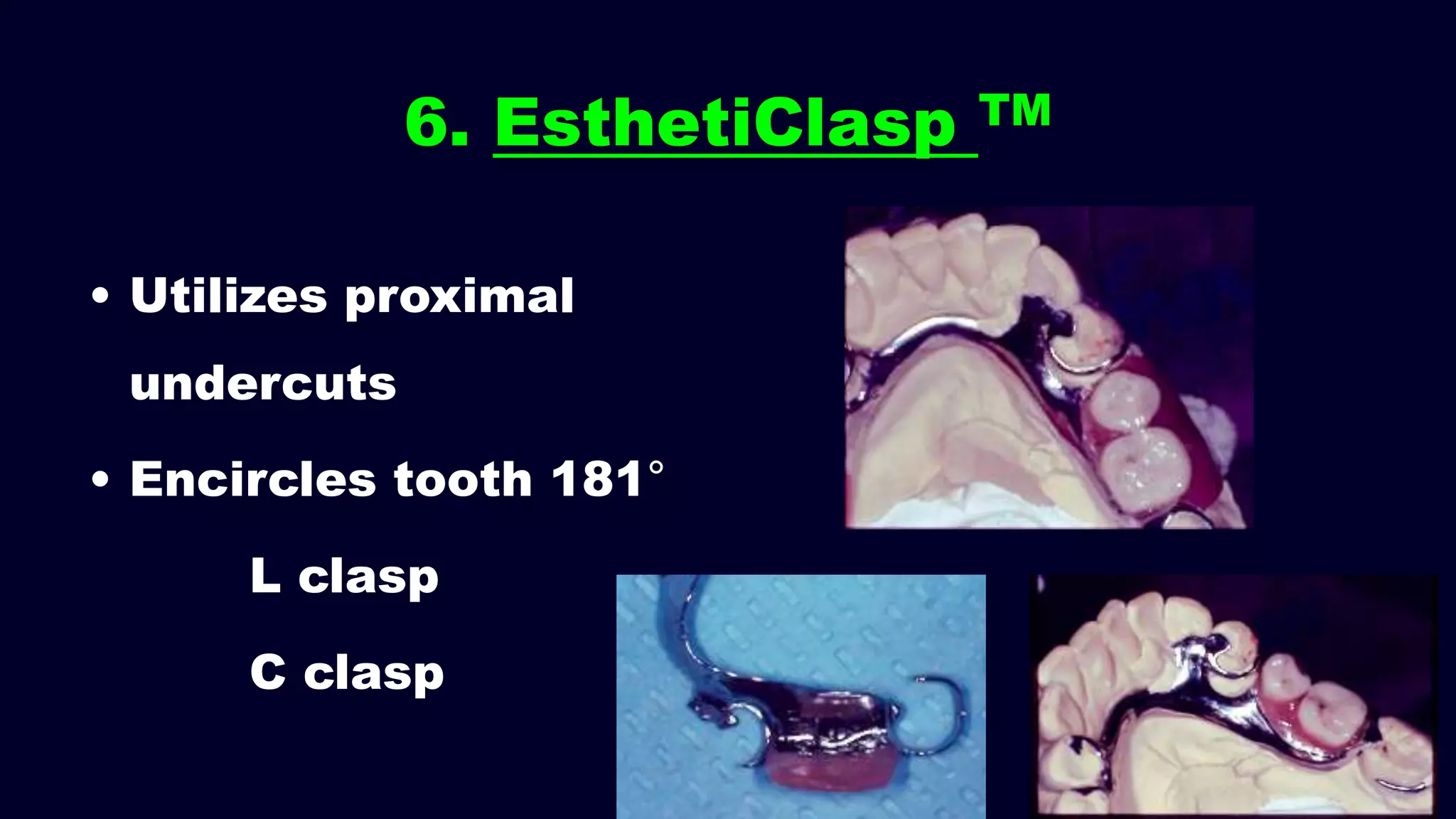 6. EsthetiClasp ™

• Utilizes proximal undercuts

• Encircles tooth 181°

L clasp

C clasp